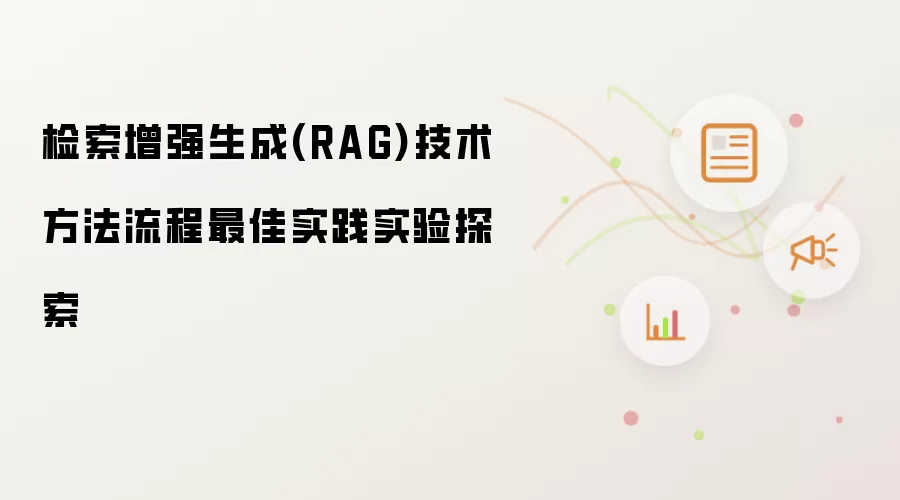 检索增强生成(RAG)技术方法流程最佳实践实验探索